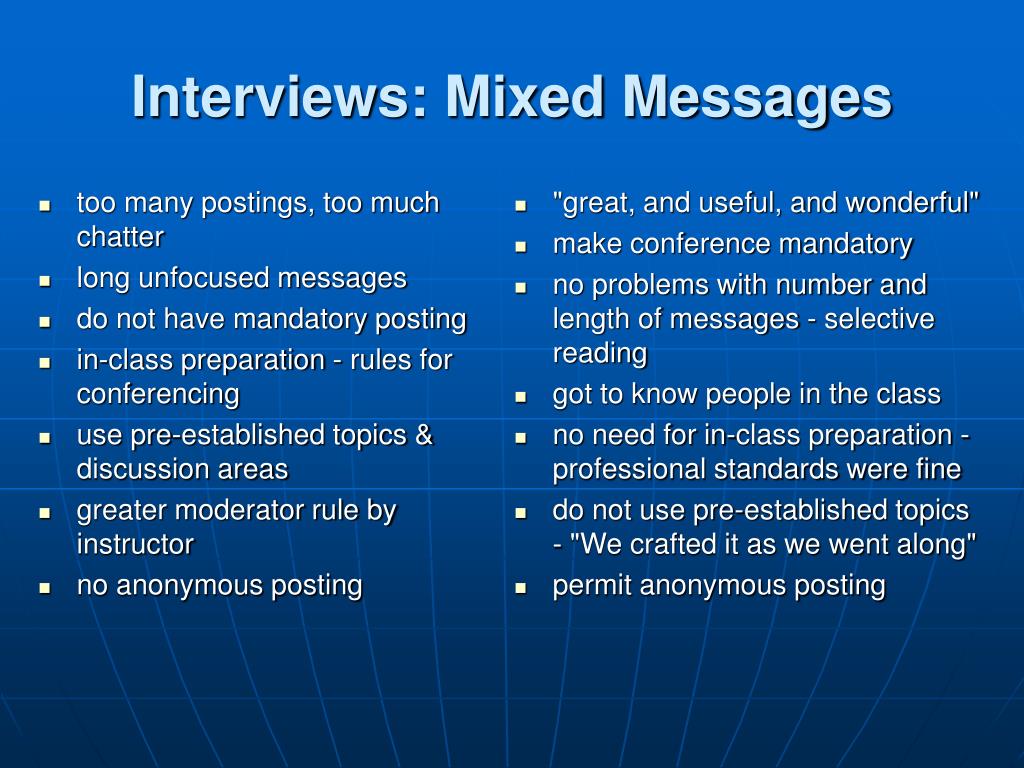 Interviews: Mixed Messages

- too many postings, too much chatter
- long unfocused messages
- do not have mandatory posting
- in-class preparation - rules for conferencing
- use pre-established topics & discussion areas
- greater moderator rule by instructor
- no anonymous posting

- "great, and useful, and wonderful"
- make conference mandatory
- no problems with number and length of messages - selective reading
- got to know people in the class
- no need for in-class preparation - professional standards were fine
- do not use pre-established topics - "We crafted it as we went along"
- permit anonymous posting